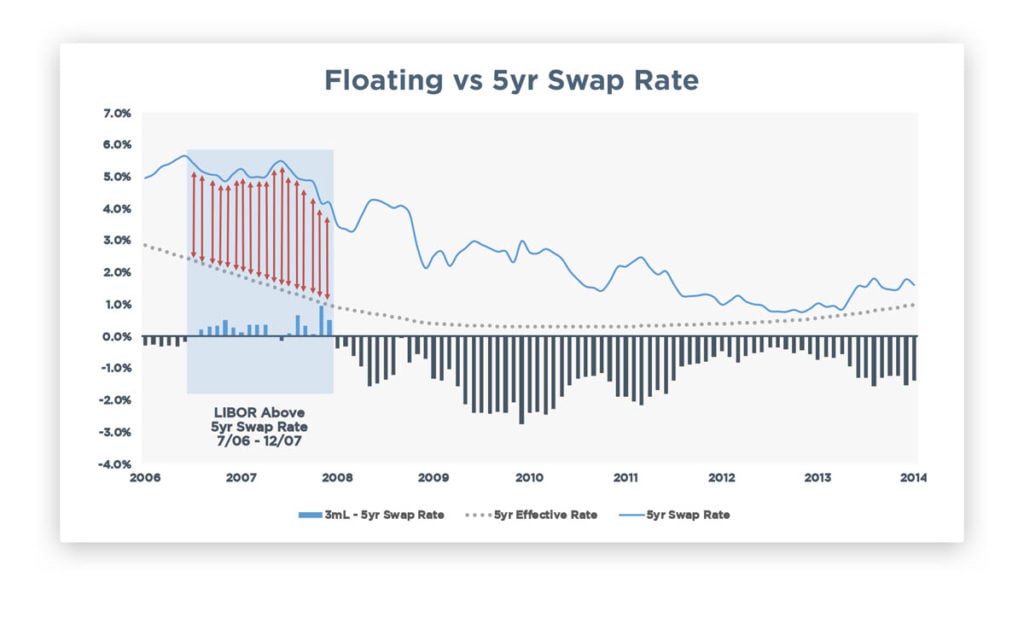 Floating vs 5yr Swap Rate

7.0%
6.0%
5.0%
4.0%
3.0%
2.0%
1.0%
0.0%
-1.0%
-2.0%
-3.0%
-4.0%

LIBOR Above 5yr Swap Rate 7/06 - 12/07

2006 2007 2008 2009 2010 2011 2012 2013 2014

3mL - 5yr Swap Rate
5yr Effective Rate
5yr Swap Rate